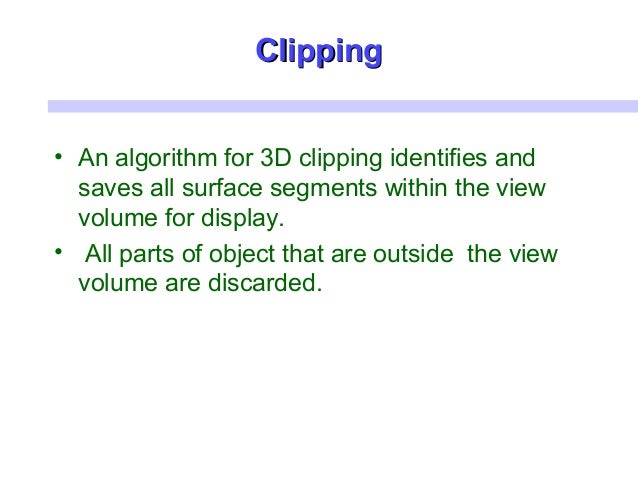 Clipping

• An algorithm for 3D clipping identifies and saves all surface segments within the view volume for display.
• All parts of object that are outside the view volume are discarded.